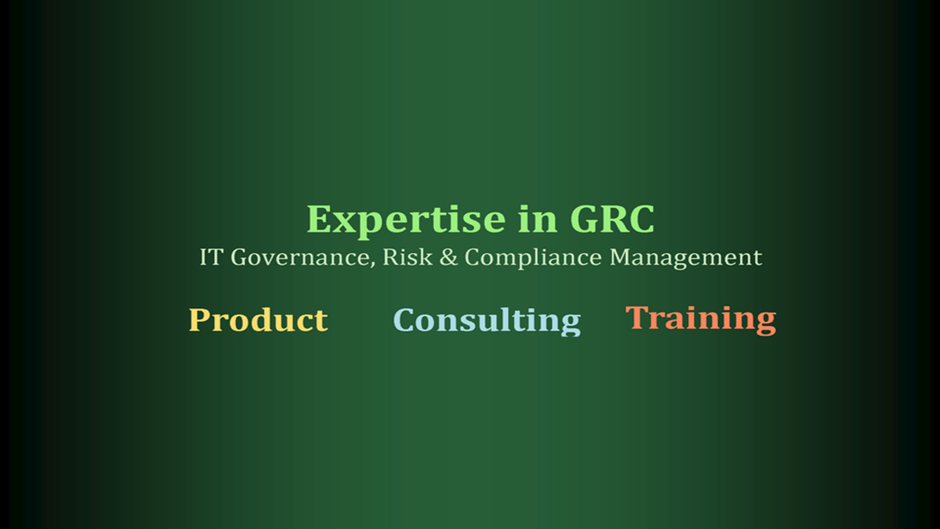 Expertise in GRC
IT Governance, Risk & Compliance Management

Product Consulting Training